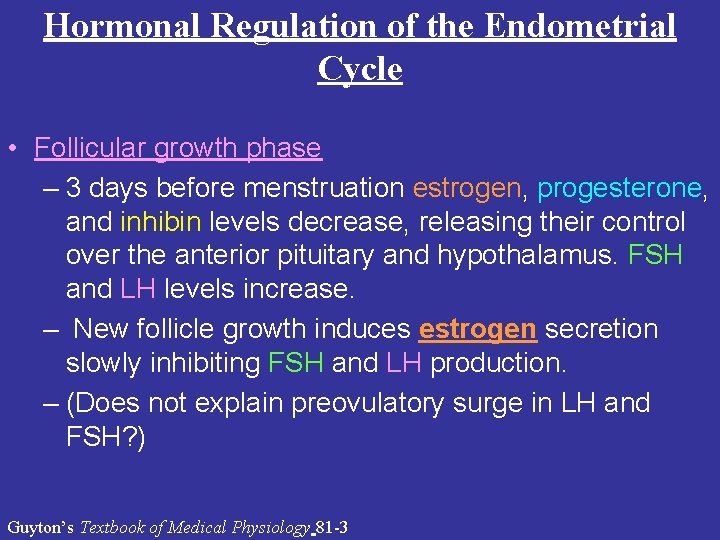 Hormonal Regulation of the Endometrial Cycle

• Follicular growth phase

– 3 days before menstruation estrogen, progesterone, and inhibin levels decrease, releasing their control over the anterior pituitary and hypothalamus. FSH and LH levels increase.

– New follicle growth induces estrogen secretion slowly inhibiting FSH and LH production.

– (Does not explain preovulatory surge in LH and FSH?)

Guyton's Textbook of Medical Physiology 81-3